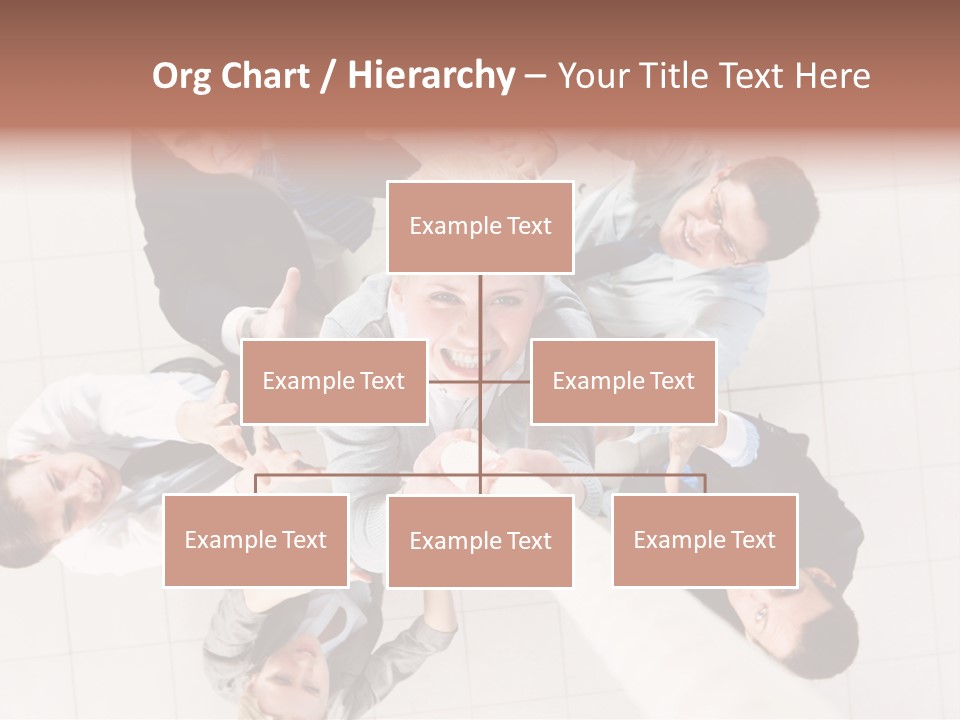 Org Chart / Hierarchy – Your Title Text Here

Example Text

Example Text

Example Text

Example Text

Example Text

Example Text